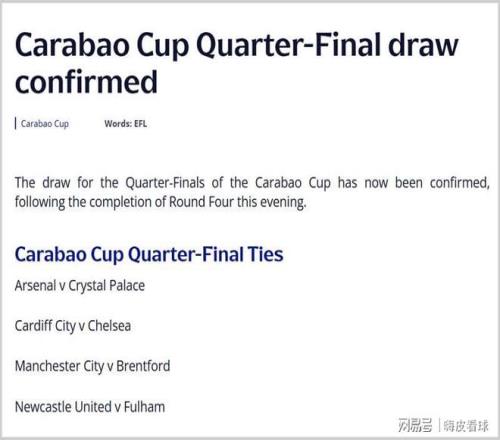 Carabao Cup Quarter-Final draw confirmed

Carabao Cup

Words: EFL

The draw for the Quarter-Finals of the Carabao Cup has now been confirmed, following the completion of Round Four this evening.

Carabao Cup Quarter-Final Ties

Arsenal v Crystal Palace

Cardiff City v Chelsea

Manchester City v Brentford

Newcastle United v Fulham

网易号 | 嗨皮看球